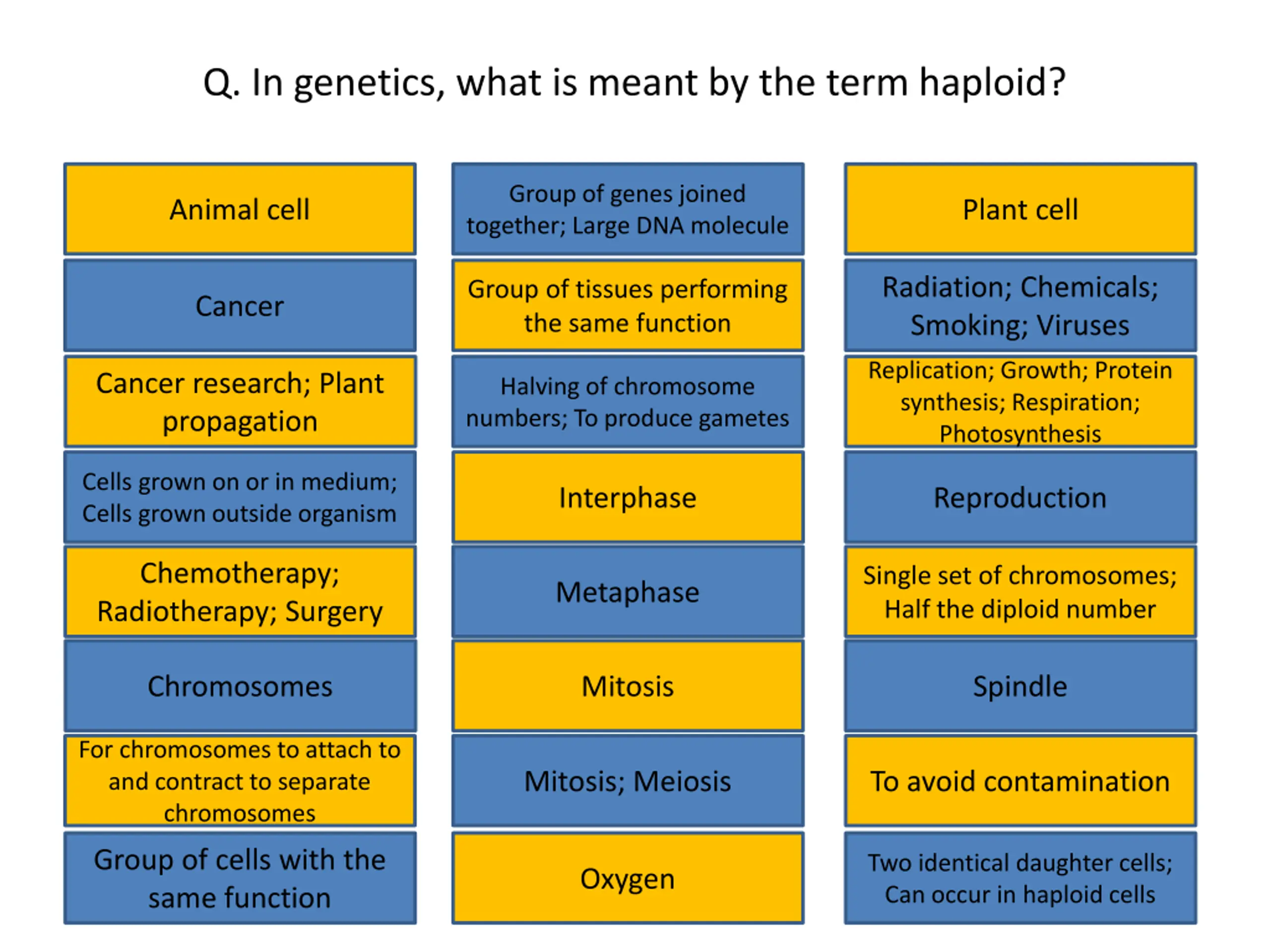 Q. In genetics, what is meant by the term haploid?

Animal cell

Cancer

Cancer research; Plant propagation

Cells grown on or in medium; Cells grown outside organism

Chemotherapy; Radiotherapy; Surgery

Chromosomes

For chromosomes to attach to and contract to separate chromosomes

Group of cells with the same function

Group of genes joined together; Large DNA molecule

Group of tissues performing the same function

Halving of chromosome numbers; To produce gametes

Interphase

Metaphase

Mitosis

Mitosis; Meiosis

Oxygen

Plant cell

Radiation; Chemicals; Smoking; Viruses

Replication; Growth; Protein synthesis; Respiration; Photosynthesis

Reproduction

Single set of chromosomes; Half the diploid number

Spindle

To avoid contamination

Two identical daughter cells; Can occur in haploid cells